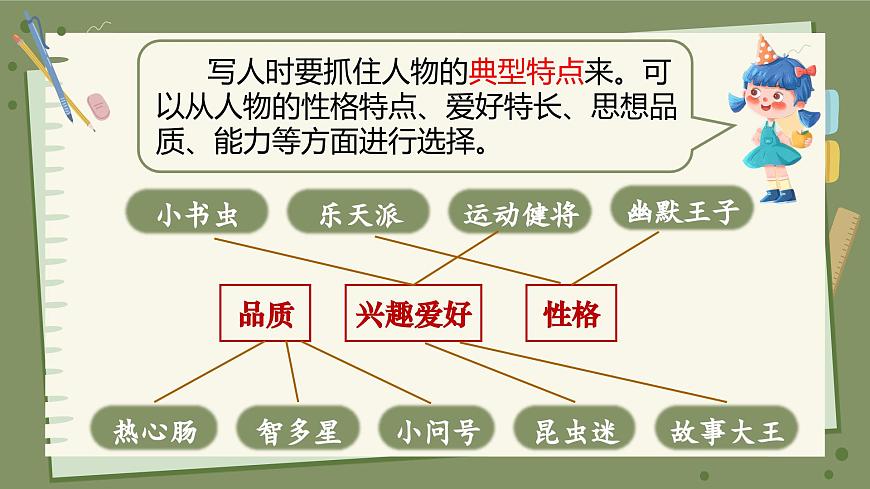 写人时要抓住人物的典型特点来。可以从人物的性格特点、爱好特长、思想品质、能力等方面进行选择。

小书虫　乐天派　运动健将　幽默王子

品质　兴趣爱好　性格

热心肠　智多星　小问号　昆虫迷　故事大王